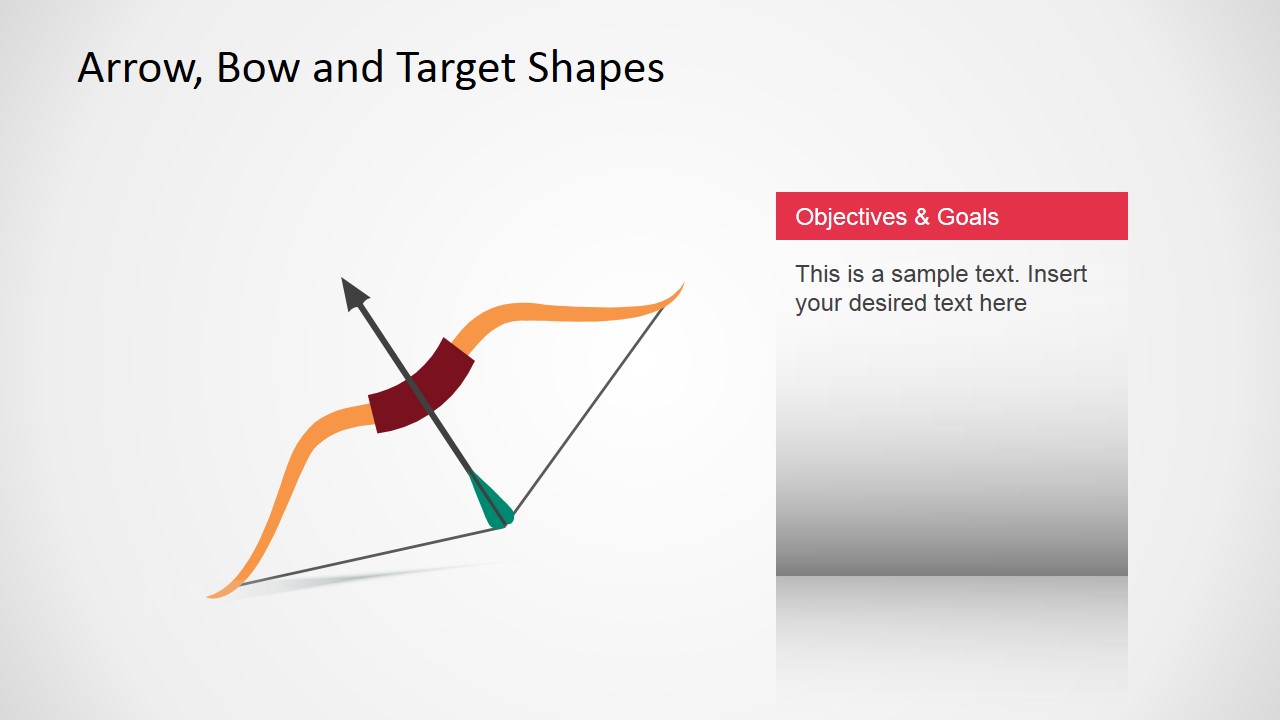 Arrow, Bow and Target Shapes

Objectives & Goals

This is a sample text. Insert your desired text here